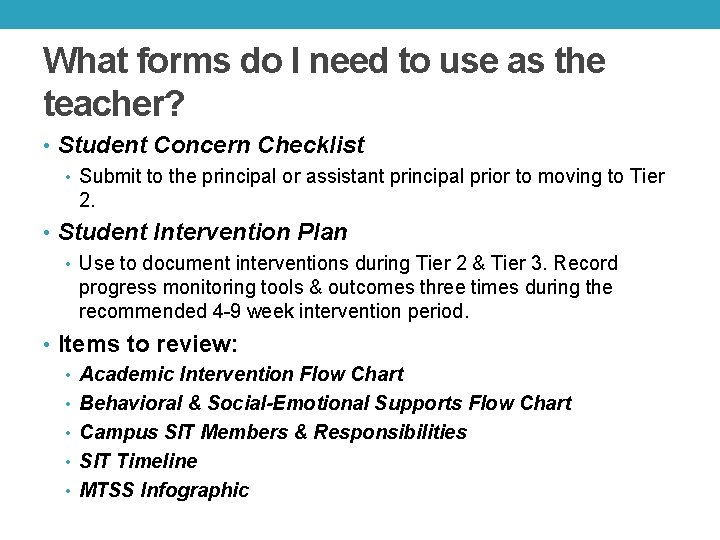 What forms do I need to use as the teacher?

• Student Concern Checklist
  • Submit to the principal or assistant principal prior to moving to Tier 2.
• Student Intervention Plan
  • Use to document interventions during Tier 2 & Tier 3. Record progress monitoring tools & outcomes three times during the recommended 4-9 week intervention period.
• Items to review:
  • Academic Intervention Flow Chart
  • Behavioral & Social-Emotional Supports Flow Chart
  • Campus SIT Members & Responsibilities
  • SIT Timeline
  • MTSS Infographic